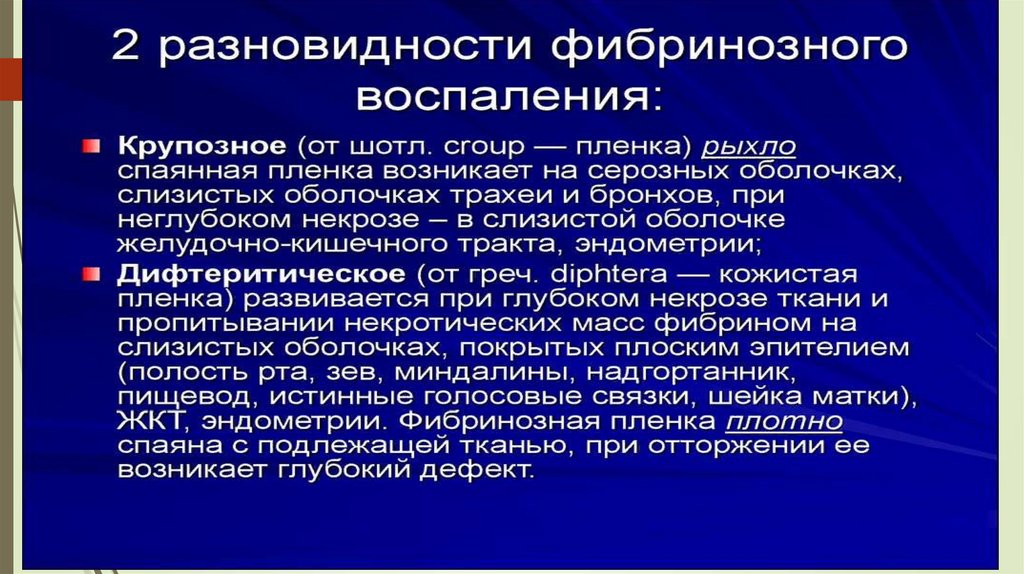 2 разновидности фибринозного воспаления:

Крупозное (от шотл. croup — пленка) рыхло спаянная пленка возникает на серозных оболочках, слизистых оболочках трахеи и бронхов, при неглубоком некрозе – в слизистой оболочке желудочно-кишечного тракта, эндометрии;

Дифтеритическое (от греч. diphtera — кожистая пленка) развивается при глубоком некрозе ткани и пропитывании некротических масс фибрином на слизистых оболочках, покрытых плоским эпителием (полость рта, зев, миндалины, надгортанник, пищевод, истинные голосовые связки, шейка матки), ЖКТ, эндометрии. Фибринозная пленка плотно спаяна с подлежащей тканью, при отторжении ее возникает глубокий дефект.